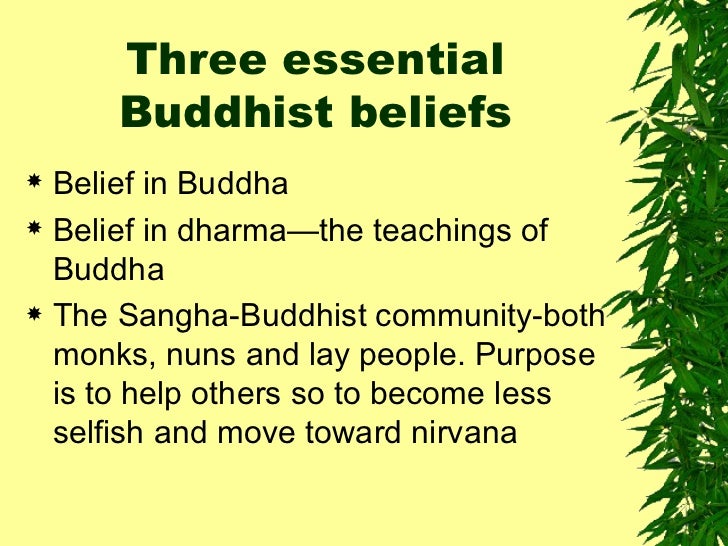 Three essential Buddhist beliefs

* Belief in Buddha
* Belief in dharma—the teachings of Buddha
* The Sangha-Buddhist community-both monks, nuns and lay people. Purpose is to help others so to become less selfish and move toward nirvana